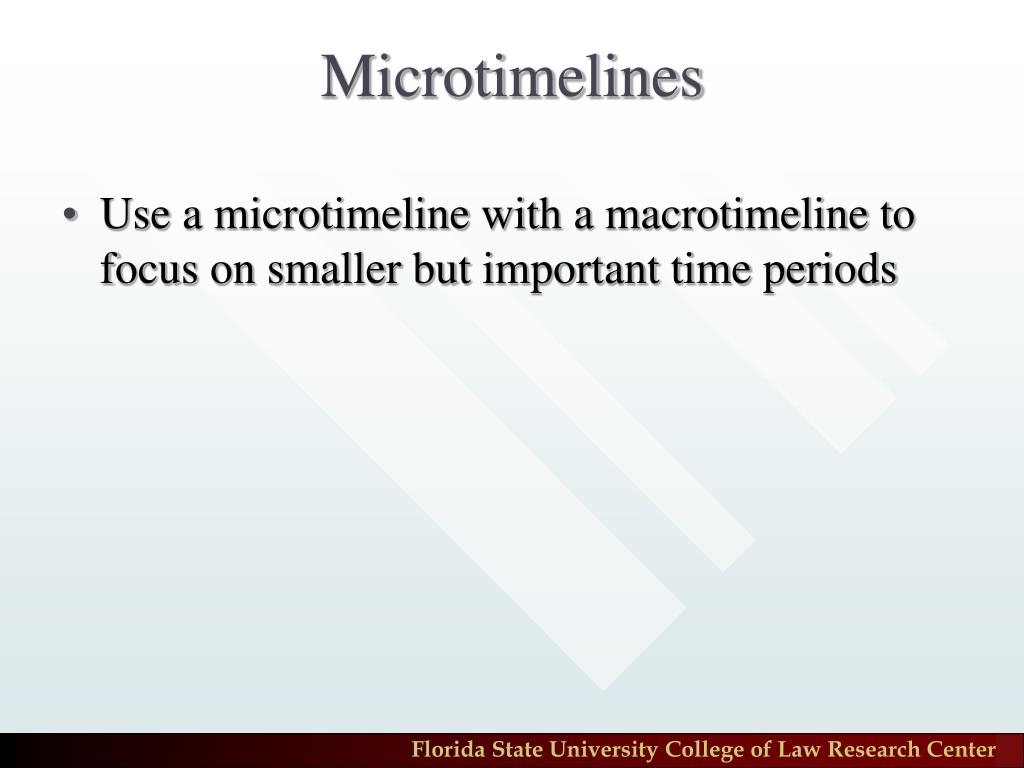 Microtimelines

• Use a microtimeline with a macrotimeline to focus on smaller but important time periods

Florida State University College of Law Research Center